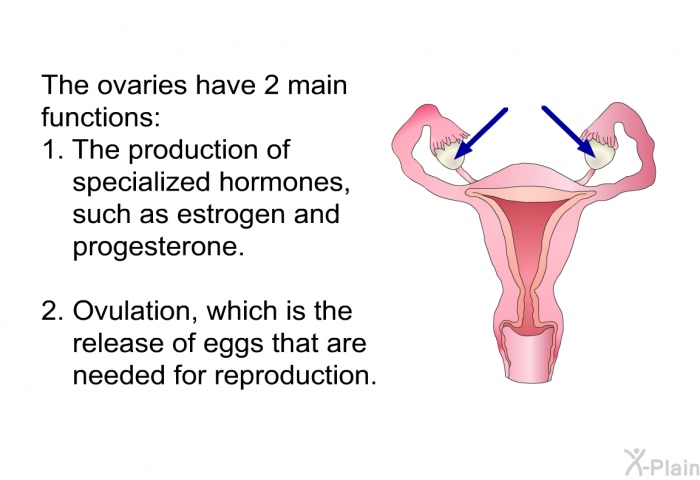 The ovaries have 2 main functions:

1. The production of specialized hormones, such as estrogen and progesterone.

2. Ovulation, which is the release of eggs that are needed for reproduction.

X-Plain